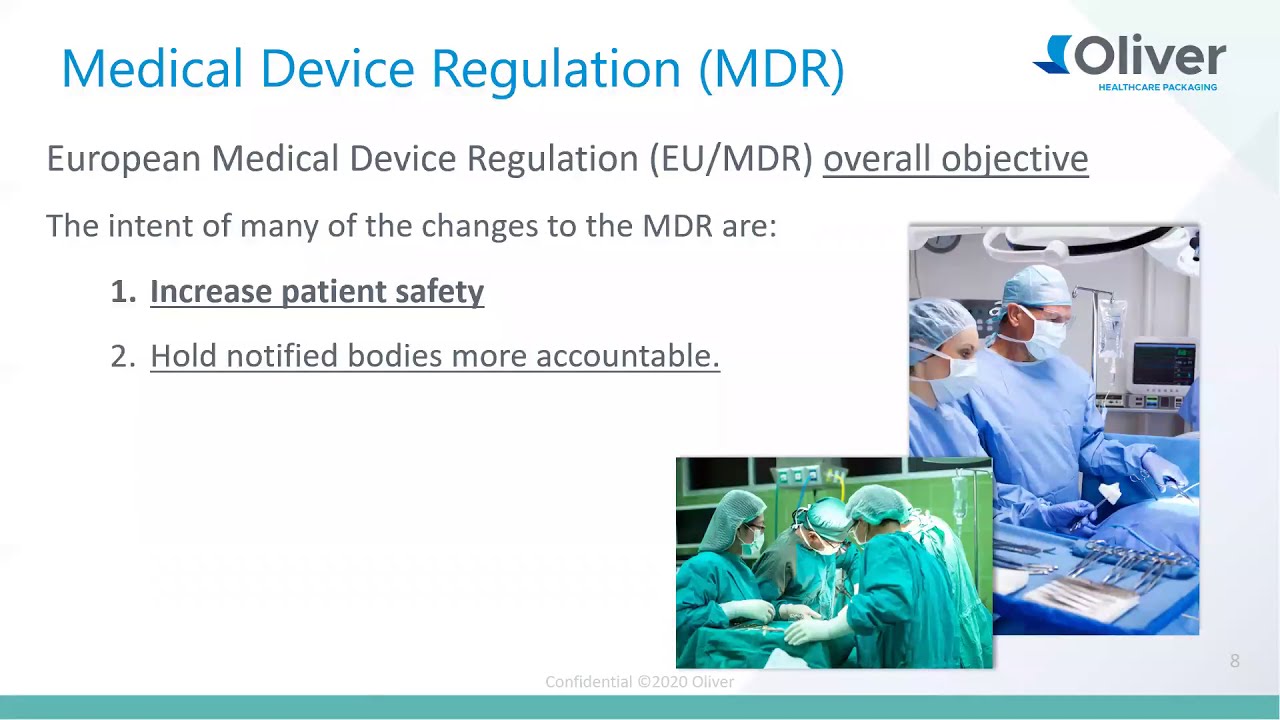 Medical Device Regulation (MDR)

Oliver
HEALTHCARE PACKAGING

European Medical Device Regulation (EU/MDR) overall objective

The intent of many of the changes to the MDR are:

1. Increase patient safety

2. Hold notified bodies more accountable.

Confidential ©2020 Oliver

8